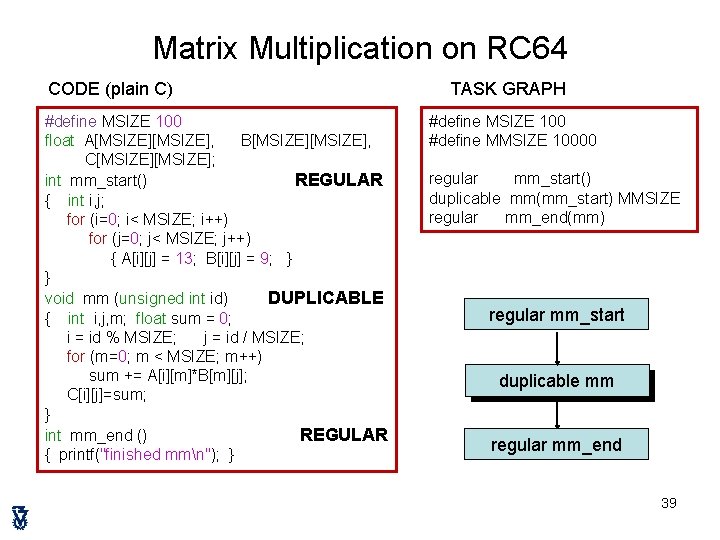 Matrix Multiplication on RC64

CODE (plain C)

#define MSIZE 100
float A[MSIZE][MSIZE], B[MSIZE][MSIZE], C[MSIZE][MSIZE];
int mm_start() REGULAR
{ int i,j;
for (i=0; i< MSIZE; i++)
for (j=0; j< MSIZE; j++)
{ A[i][j] = 13; B[i][j] = 9; }
}
void mm (unsigned int id) DUPLICABLE
{ int i,j,m; float sum = 0;
i = id % MSIZE; j = id / MSIZE;
for (m=0; m < MSIZE; m++)
sum += A[i][m]*B[m][j];
C[i][j]=sum;
}
int mm_end () REGULAR
{ printf("finished mm\n"); }

TASK GRAPH

#define MSIZE 100
#define MMSIZE 10000

regular mm_start()
duplicable mm(mm_start) MMSIZE
regular mm_end(mm)

regular mm_start

duplicable mm

regular mm_end

39